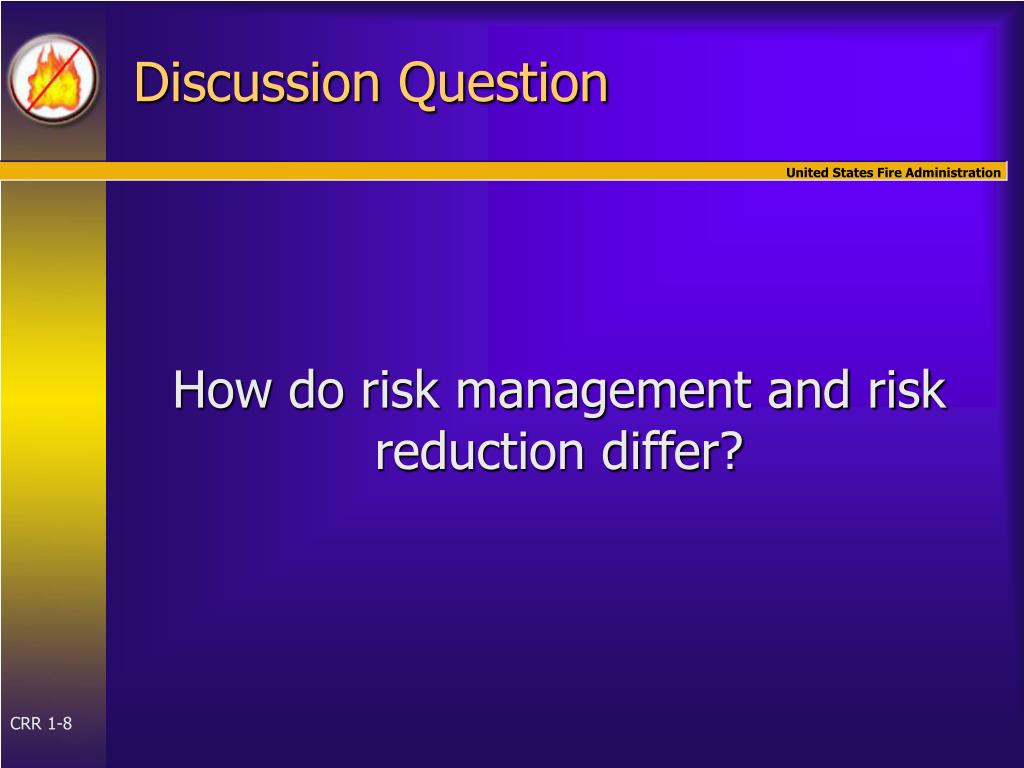 Discussion Question

United States Fire Administration

How do risk management and risk reduction differ?

CRR 1-8